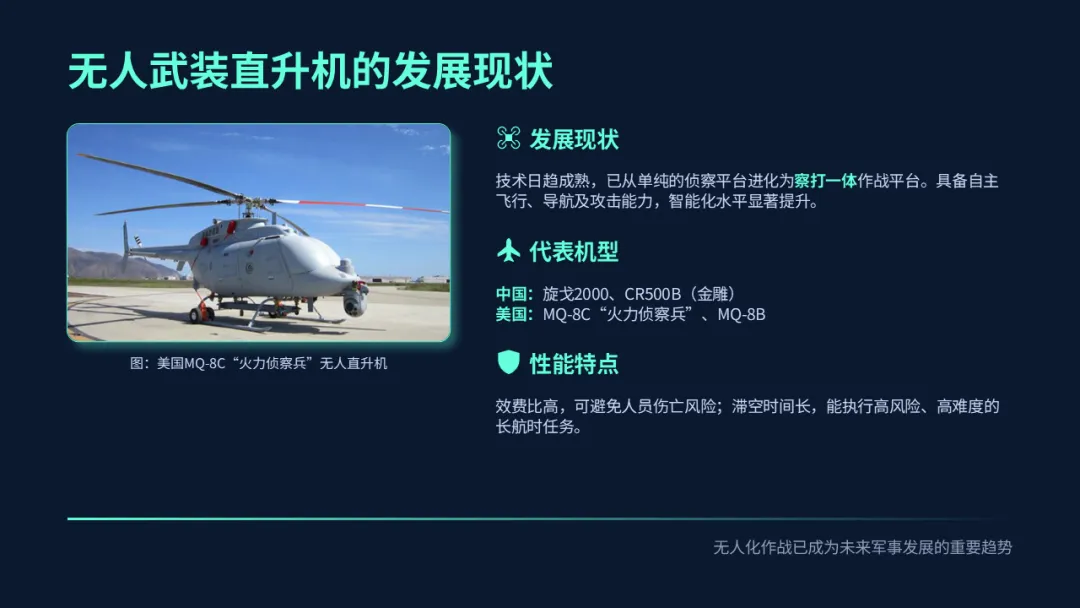 无人武装直升机的发展现状

图：美国MQ-8C“火力侦察兵”无人直升机

发展现状

技术日趋成熟，已从单纯的侦察平台进化为察打一体作战平台。具备自主飞行、导航及攻击能力，智能化水平显著提升。

代表机型

中国：旋戈2000、CR500B（金雕）
美国：MQ-8C“火力侦察兵”、MQ-8B

性能特点

效费比高，可避免人员伤亡风险；滞空时间长，能执行高风险、高难度的长航时任务。

无人化作战已成为未来军事发展的重要趋势